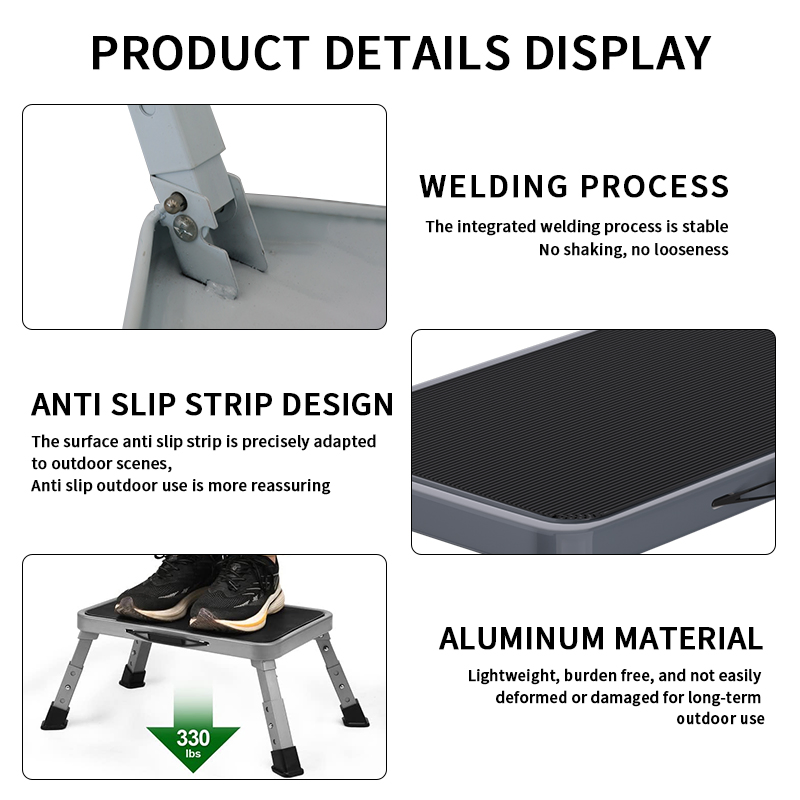 PRODUCT DETAILS DISPLAY

WELDING PROCESS

The integrated welding process is stable
No shaking, no looseness

ANTI SLIP STRIP DESIGN

The surface anti slip strip is precisely adapted to outdoor scenes,
Anti slip outdoor use is more reassuring

330
lbs

ALUMINUM MATERIAL

Lightweight, burden free, and not easily deformed or damaged for long-term outdoor use